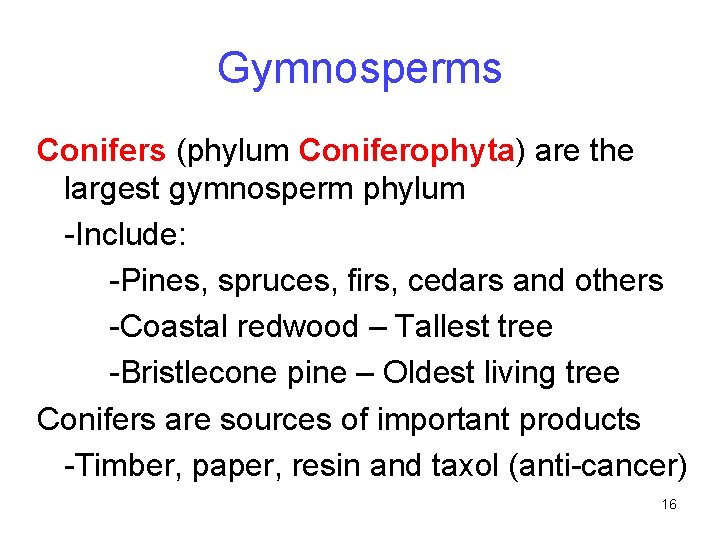 Gymnosperms

Conifers (phylum Coniferophyta) are the largest gymnosperm phylum

-Include:

-Pines, spruces, firs, cedars and others

-Coastal redwood – Tallest tree

-Bristlecone pine – Oldest living tree

Conifers are sources of important products

-Timber, paper, resin and taxol (anti-cancer)

16